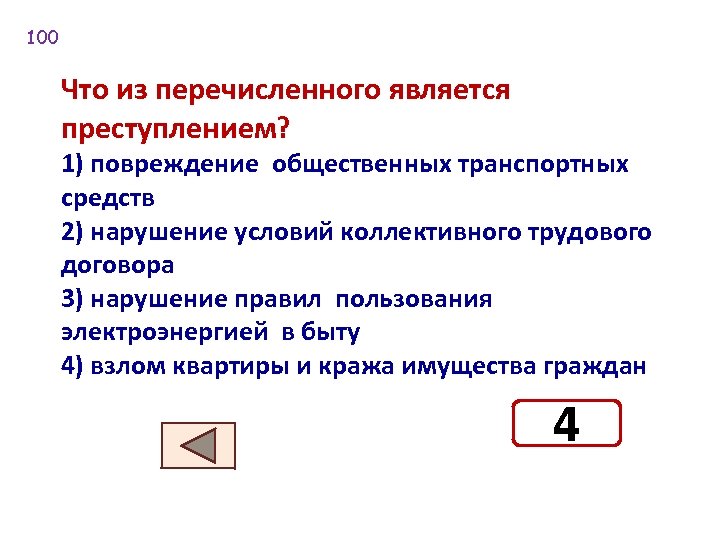 100

Что из перечисленного является преступлением?

1) повреждение общественных транспортных средств

2) нарушение условий коллективного трудового договора

3) нарушение правил пользования электроэнергией в быту

4) взлом квартиры и кража имущества граждан

4